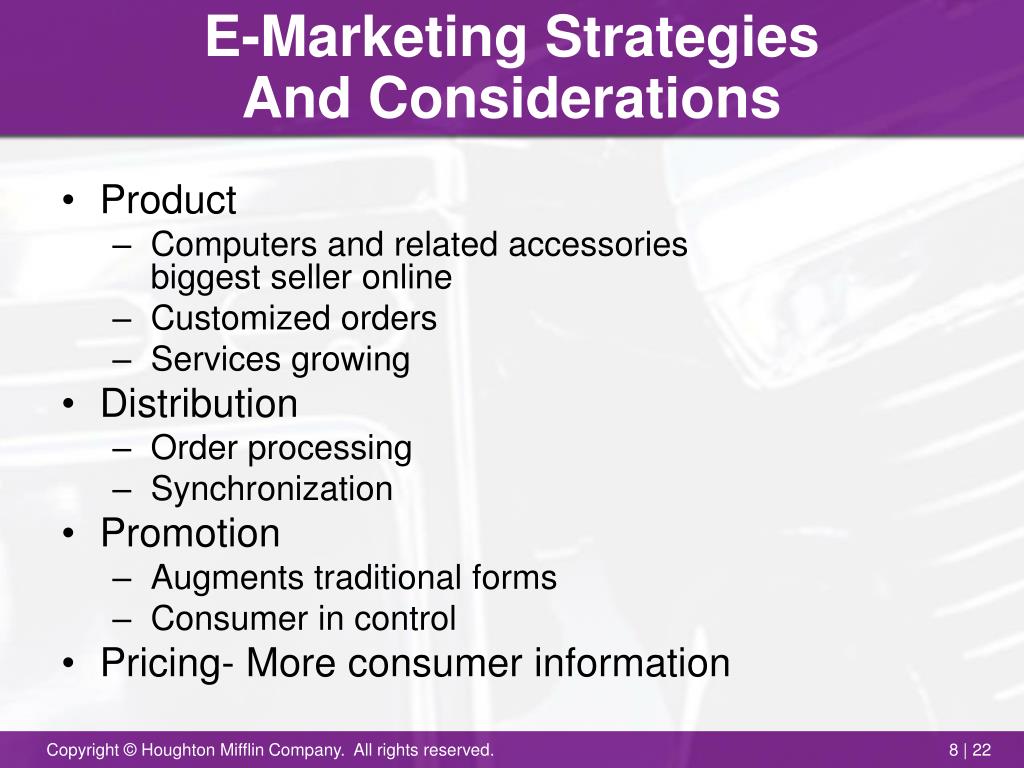 E-Marketing Strategies And Considerations

• Product
– Computers and related accessories biggest seller online
– Customized orders
– Services growing
• Distribution
– Order processing
– Synchronization
• Promotion
– Augments traditional forms
– Consumer in control
• Pricing- More consumer information

Copyright © Houghton Mifflin Company. All rights reserved.

8 | 22